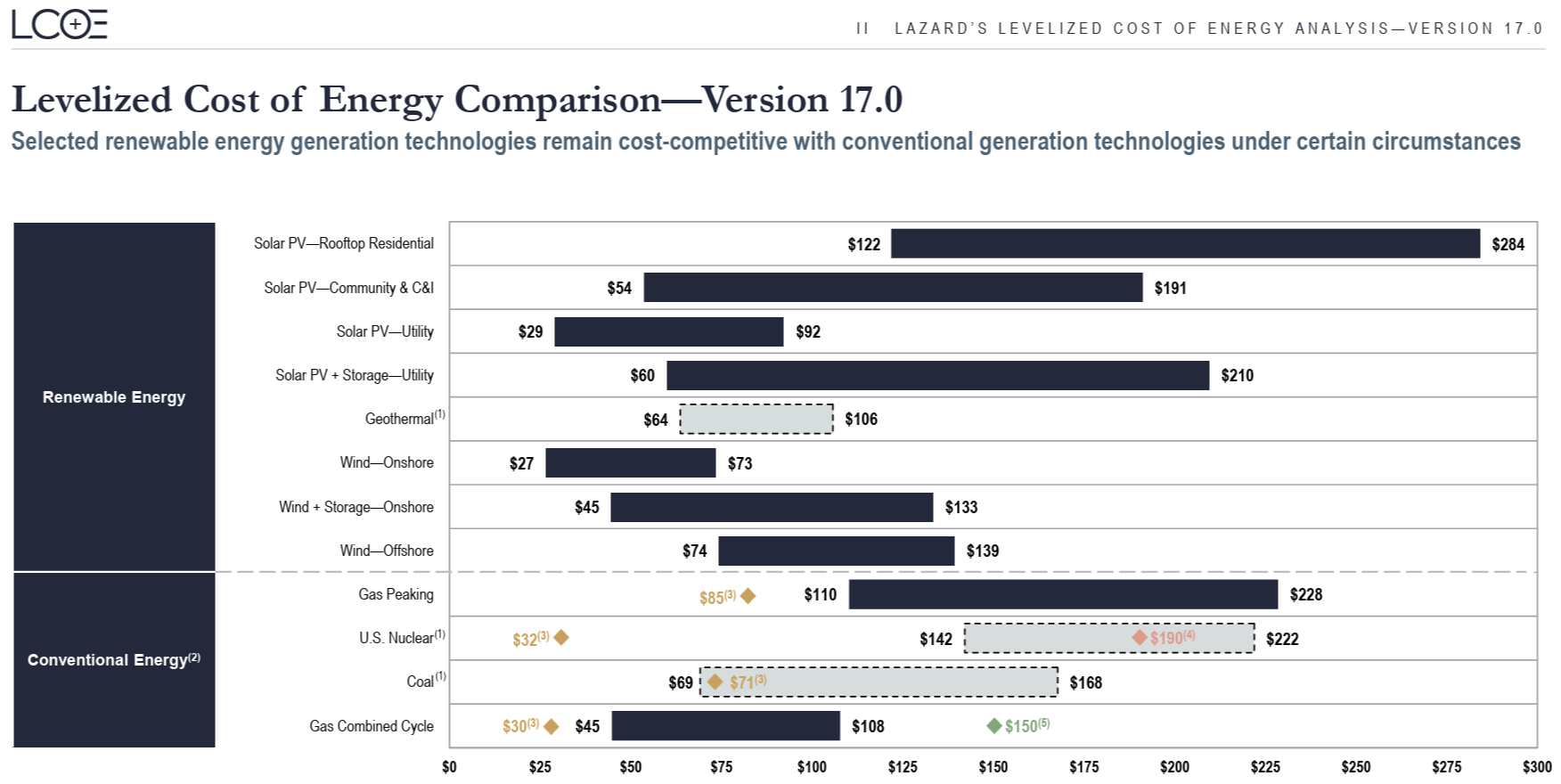 LCOE

II LAZARD'S LEVELIZED COST OF ENERGY ANALYSIS—VERSION 17.0

Levelized Cost of Energy Comparison—Version 17.0

Selected renewable energy generation technologies remain cost-competitive with conventional generation technologies under certain circumstances

Renewable Energy

Solar PV—Rooftop Residential $122 $284

Solar PV—Community & C&I $54 $191

Solar PV—Utility $29 $92

Solar PV + Storage—Utility $60 $210

Geothermal$^{(1)}$ $64 $106

Wind—Onshore $27 $73

Wind + Storage—Onshore $45 $133

Wind—Offshore $74 $139

Conventional Energy$^{(2)}$

Gas Peaking $85$^{(3)}$ $110 $228

U.S. Nuclear$^{(1)}$ $32$^{(3)}$ $142 $190$^{(4)}$ $222

Coal$^{(1)}$ $69 $71$^{(3)}$ $168

Gas Combined Cycle $30$^{(3)}$ $45 $108 $150$^{(5)}$

$0 $25 $50 $75 $100 $125 $150 $175 $200 $225 $250 $275 $300